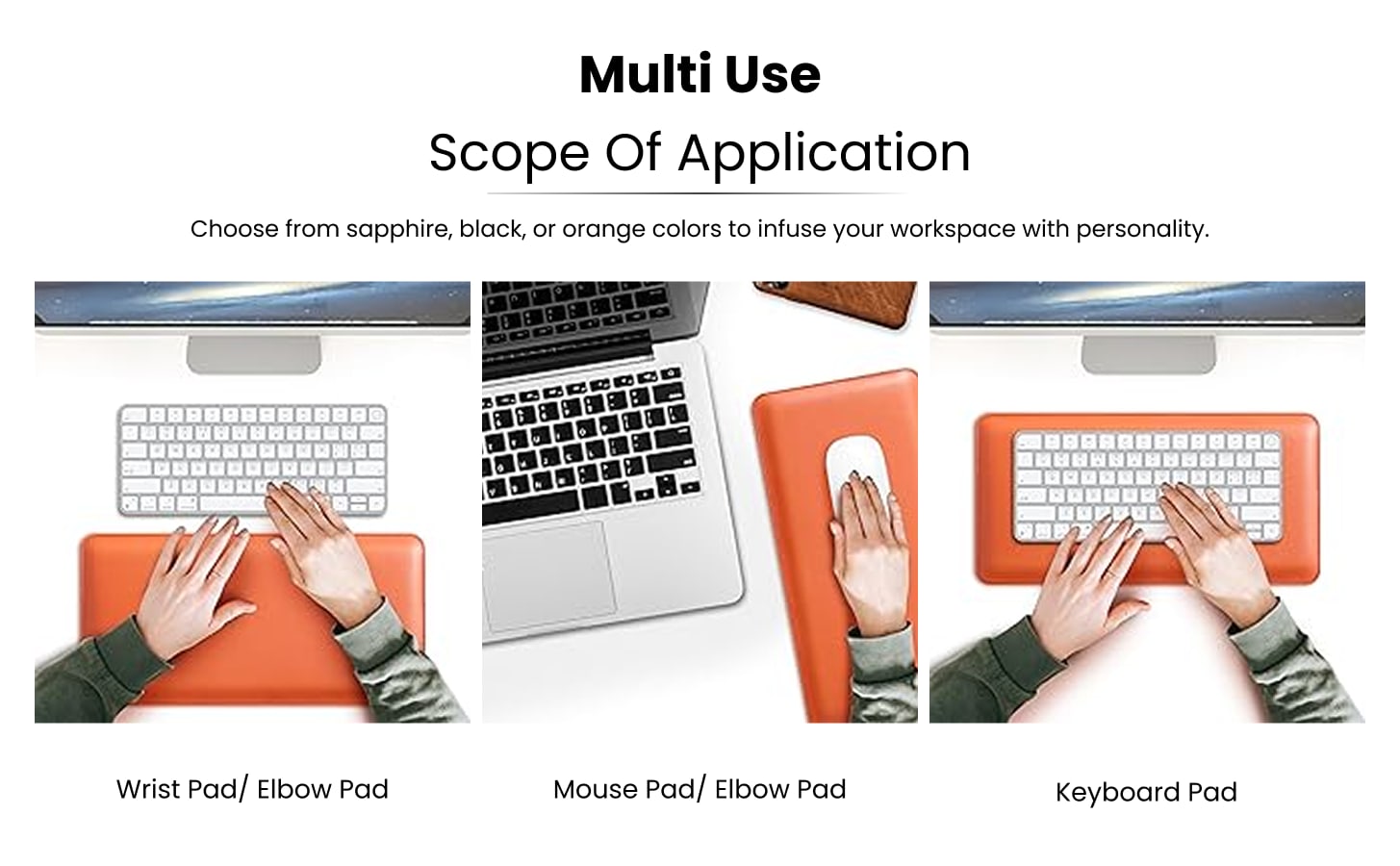 Multi Use

Scope Of Application

Choose from sapphire, black, or orange colors to infuse your workspace with personality.

Wrist Pad/ Elbow Pad

Mouse Pad/ Elbow Pad

Keyboard Pad